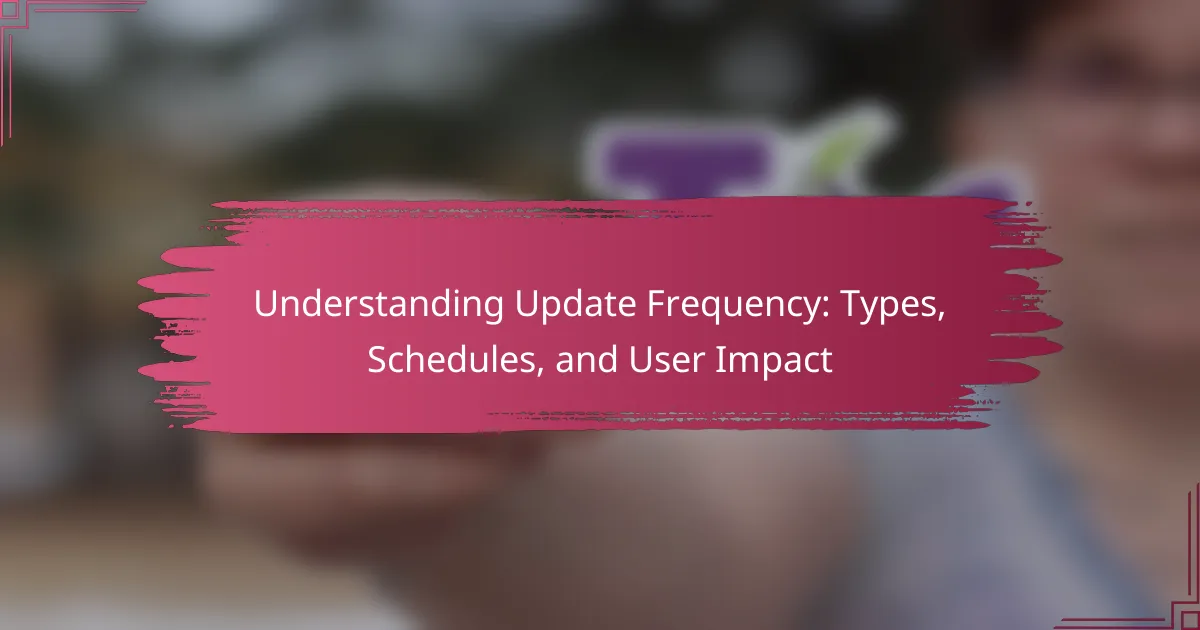 Understanding Update Frequency: Types, Schedules, and User Impact